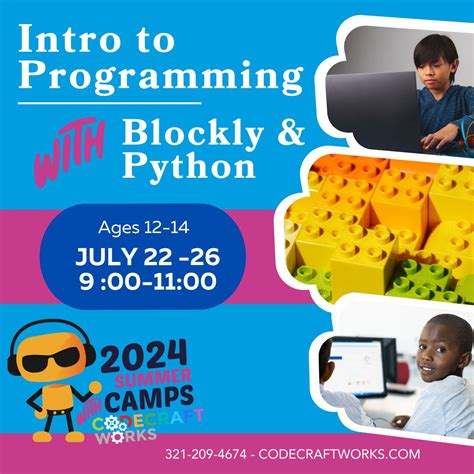 Intro to Programming

WITH Blockly & Python

Ages 12-14
JULY 22 -26
9 :00-11:00

2024
SUMMER
CAMPS
WITH
CODECRAFT
WORKS

321-209-4674 - CODECRAFTWORKS.COM